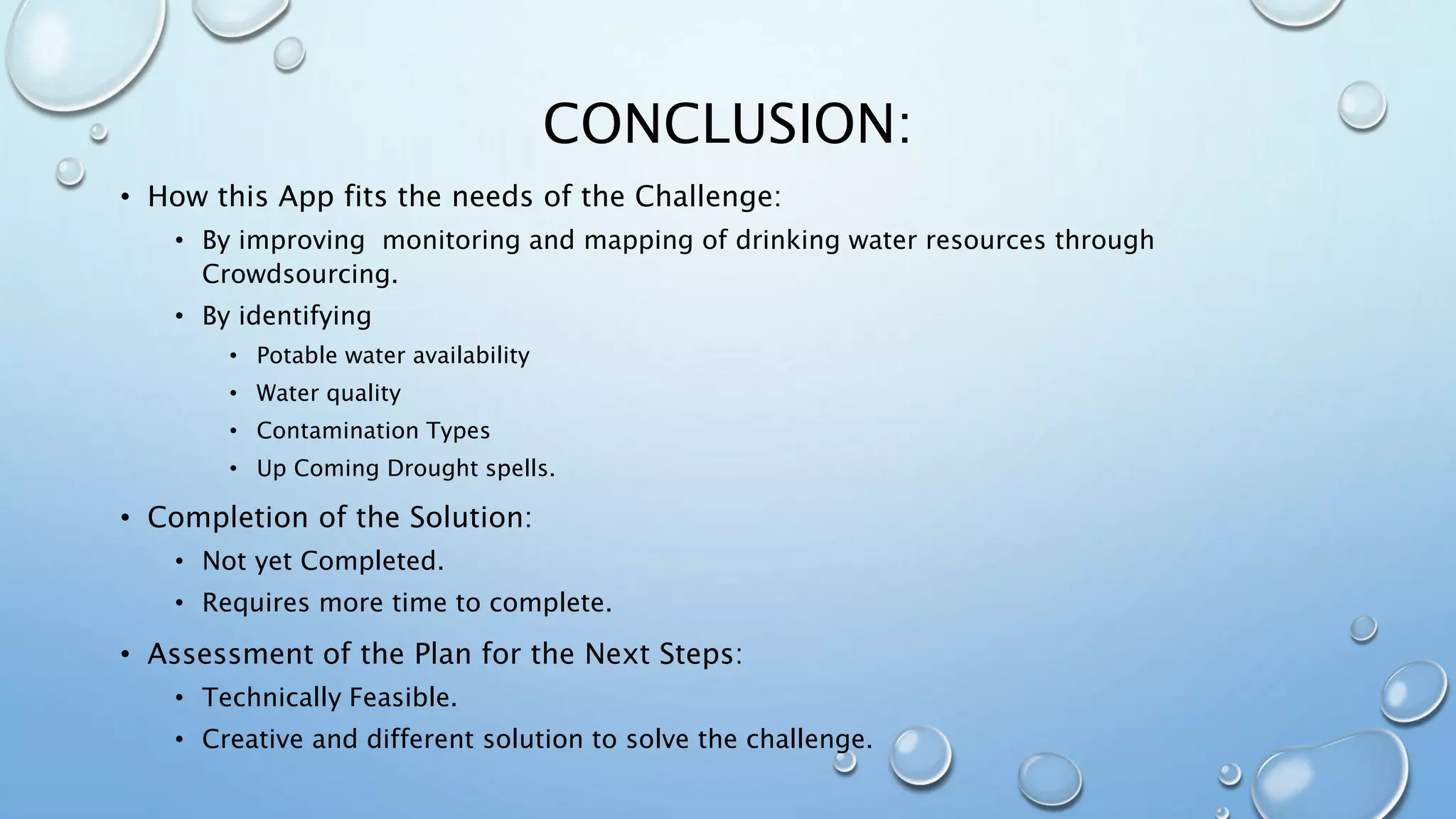 CONCLUSION:

• How this App fits the needs of the Challenge:
  • By improving monitoring and mapping of drinking water resources through Crowdsourcing.
  • By identifying
    • Potable water availability
    • Water quality
    • Contamination Types
    • Up Coming Drought spells.
• Completion of the Solution:
  • Not yet Completed.
  • Requires more time to complete.
• Assessment of the Plan for the Next Steps:
  • Technically Feasible.
  • Creative and different solution to solve the challenge.